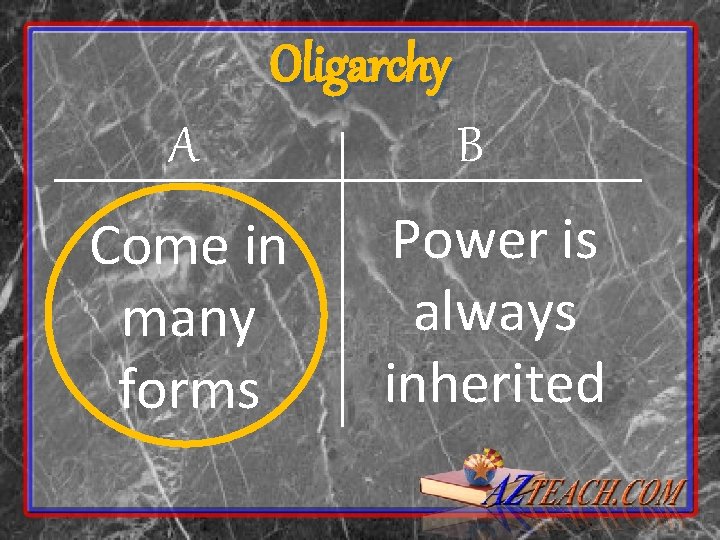 Oligarchy

| A | B |
|---|---|
| Come in many forms | Power is always inherited |

AZTEACH.COM